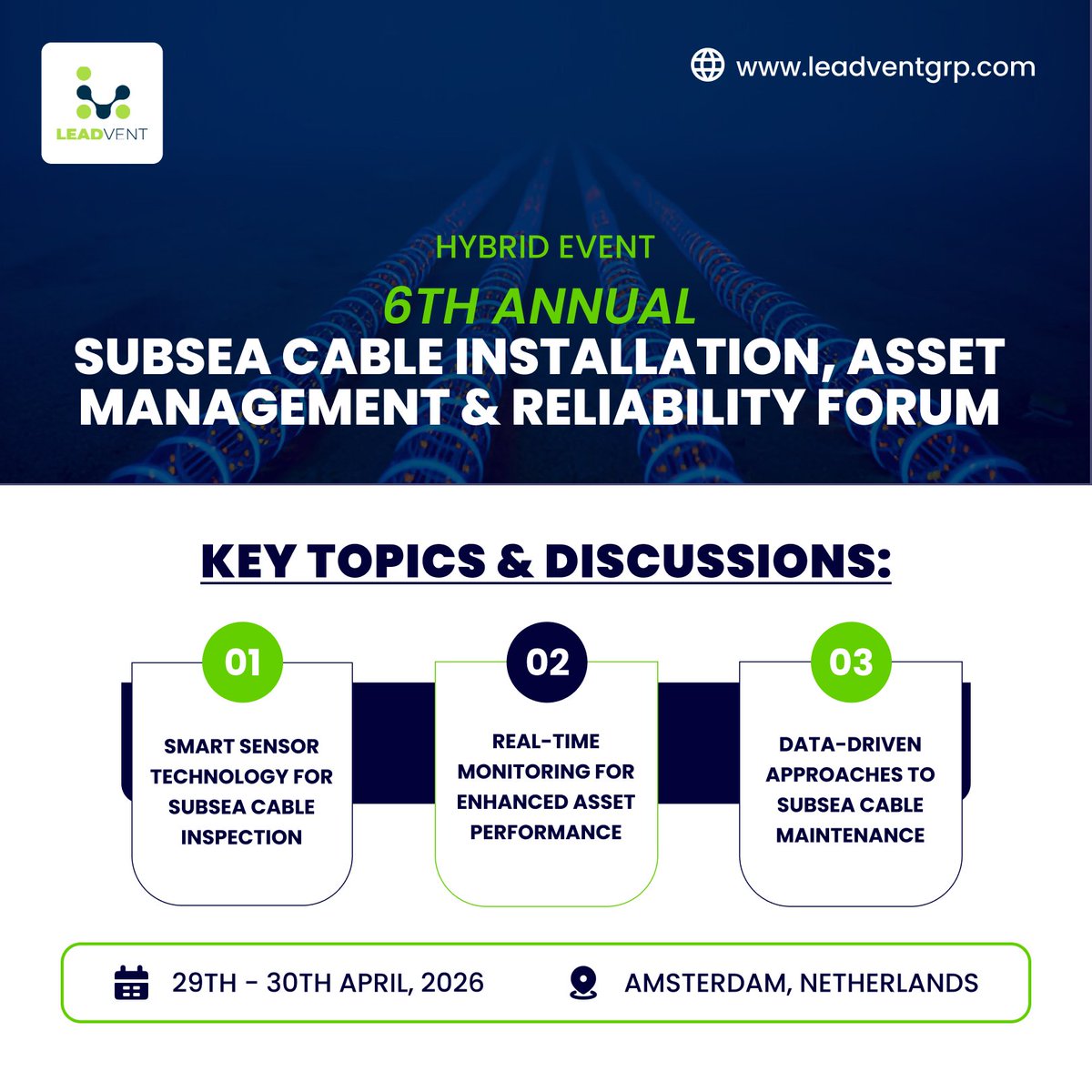 LEADVENT

www.leadventgrp.com

HYBRID EVENT

6TH ANNUAL

SUBSEA CABLE INSTALLATION, ASSET MANAGEMENT & RELIABILITY FORUM

KEY TOPICS & DISCUSSIONS:

01

SMART SENSOR TECHNOLOGY FOR SUBSEA CABLE INSPECTION

02

REAL-TIME MONITORING FOR ENHANCED ASSET PERFORMANCE

03

DATA-DRIVEN APPROACHES TO SUBSEA CABLE MAINTENANCE

29TH - 30TH APRIL, 2026

AMSTERDAM, NETHERLANDS